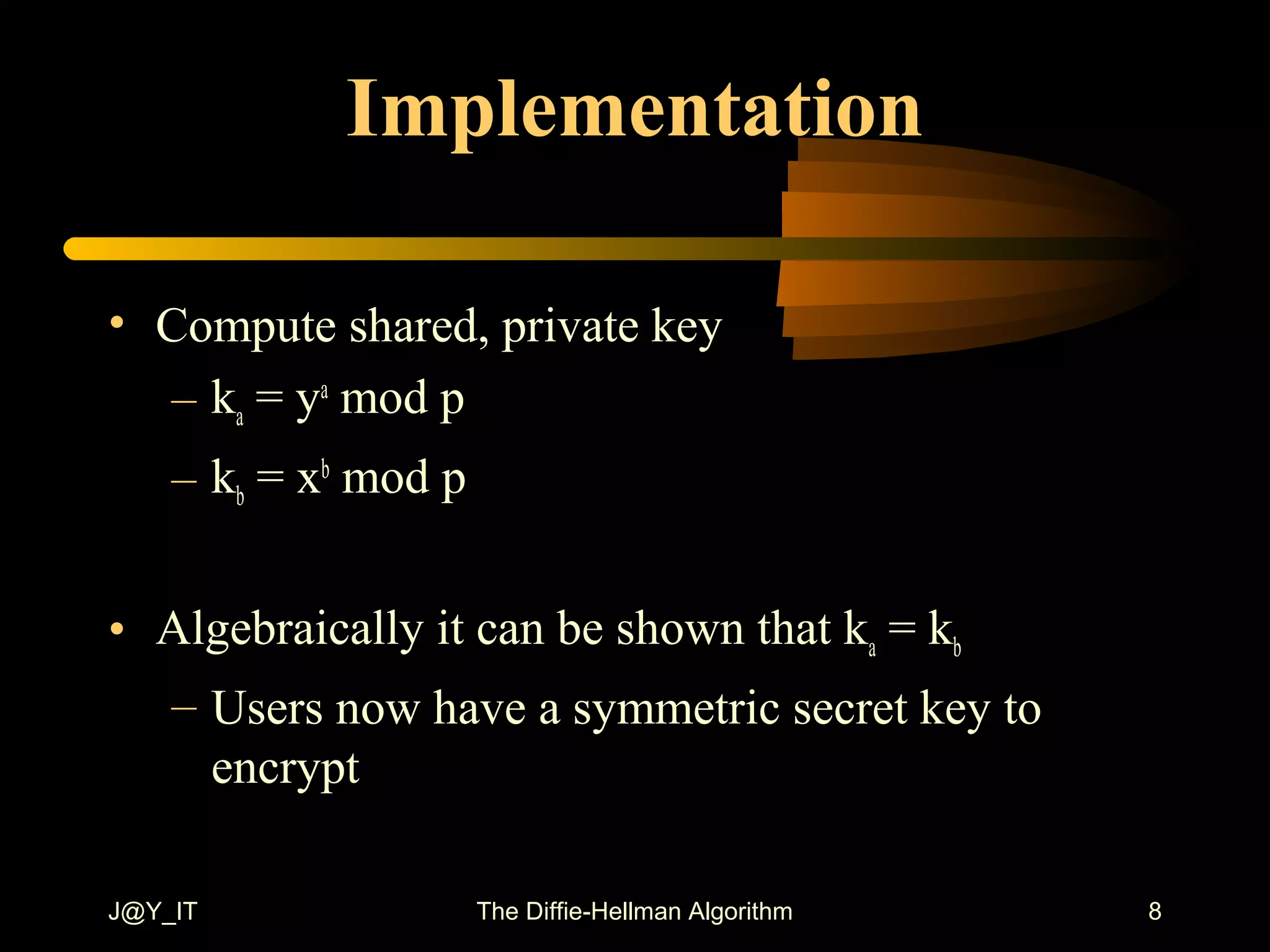 Implementation

• Compute shared, private key
– $k_a = y^a \bmod p$
– $k_b = x^b \bmod p$

• Algebraically it can be shown that $k_a = k_b$
– Users now have a symmetric secret key to encrypt

J@Y_IT
The Diffie-Hellman Algorithm
8